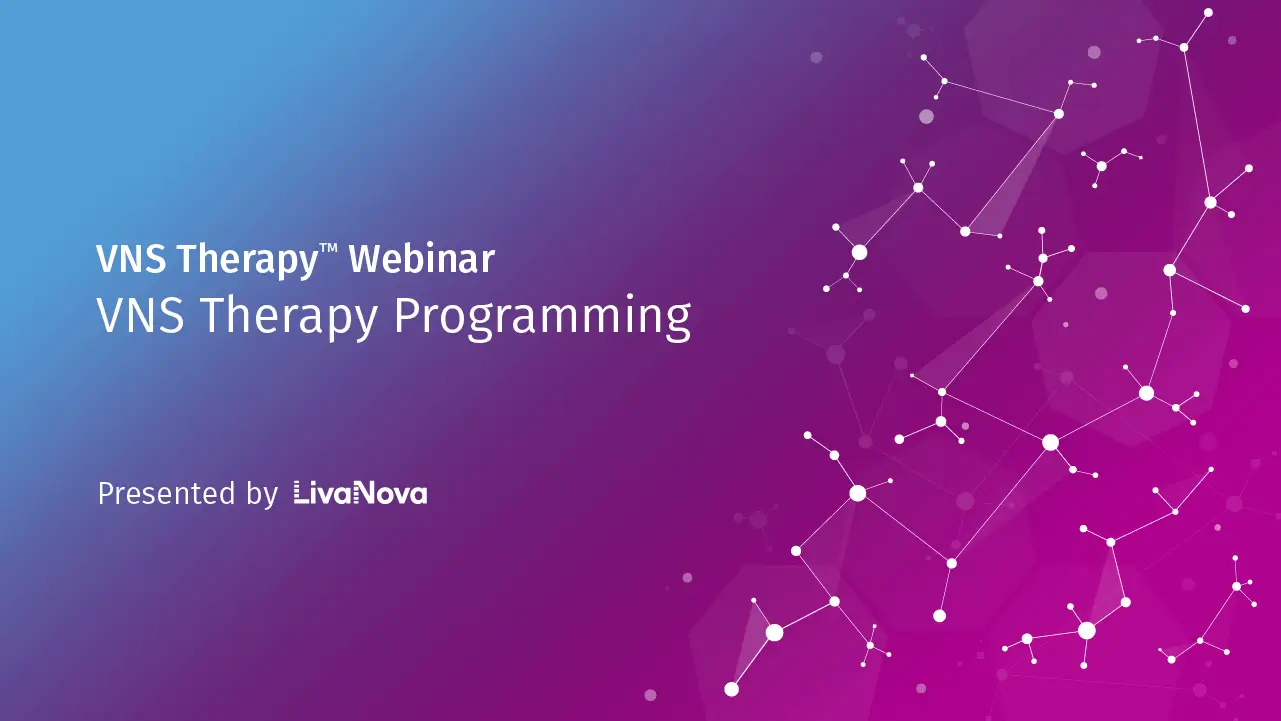 VNS Therapy™ Webinar
VNS Therapy Programming

Presented by LivaNova